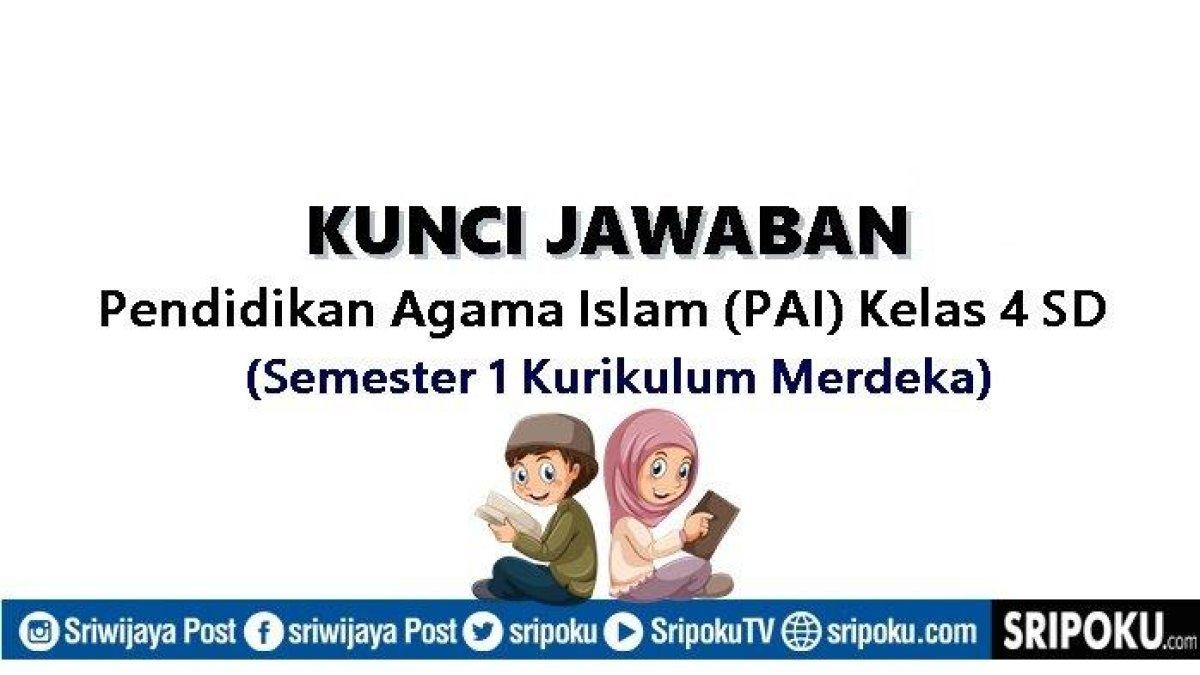 KUNCI JAWABAN
Pendidikan Agama Islam (PAI) Kelas 4 SD
(Semester 1 Kurikulum Merdeka)

Sriwijaya Post sriwijaya Post sripoku SripokuTV sripoku.com SRIPOKU.com